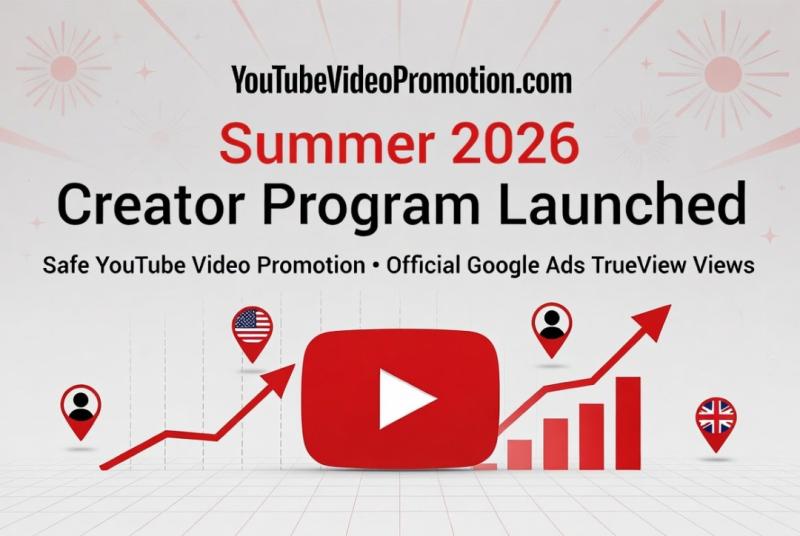 YouTubeVideoPromotion.com

Summer 2026

Creator Program Launched

Safe YouTube Video Promotion • Official Google Ads TrueView Views